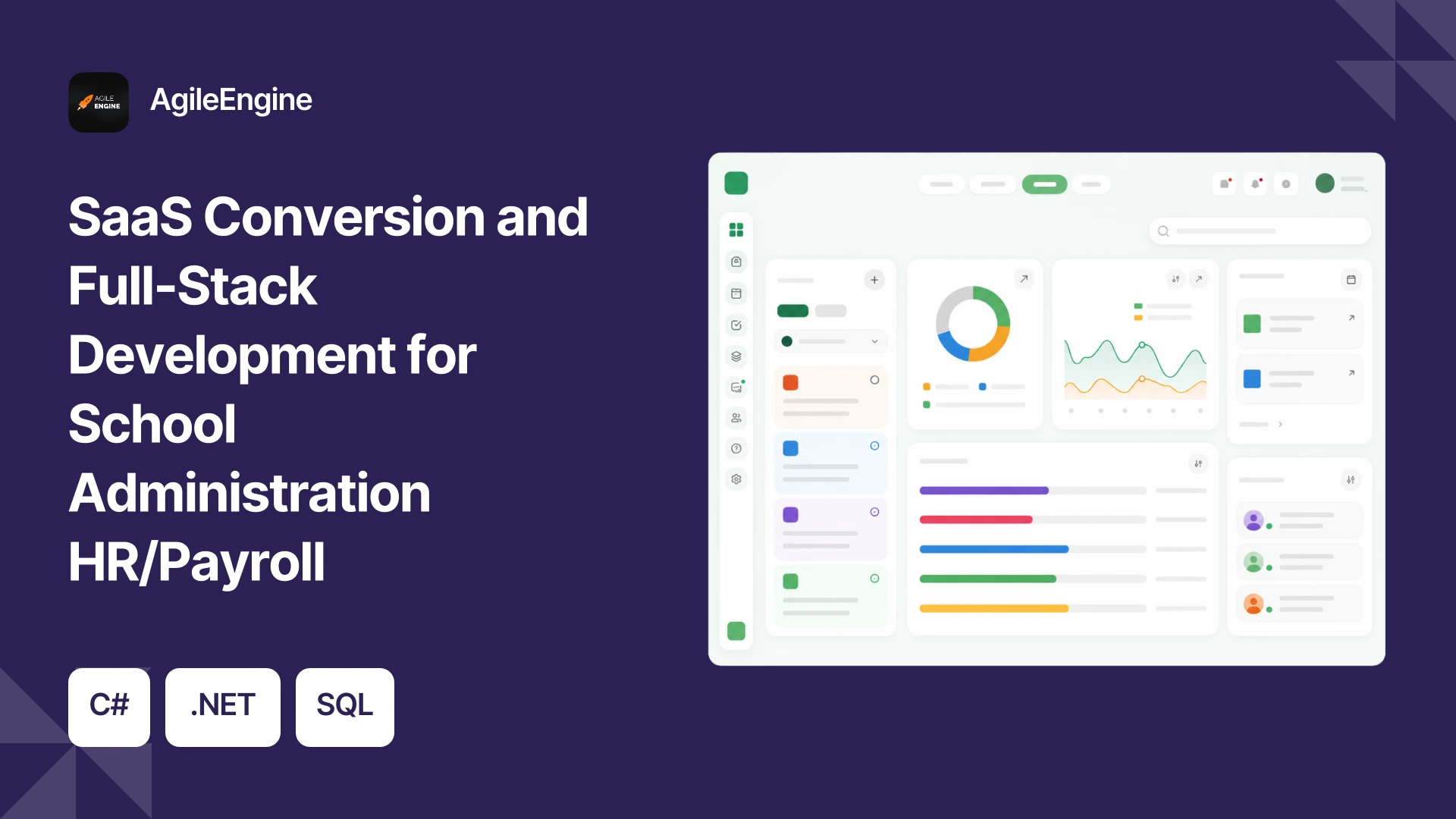 AGILE ENGINE

AgileEngine

SaaS Conversion and Full-Stack Development for School Administration HR/Payroll

C#

.NET

SQL